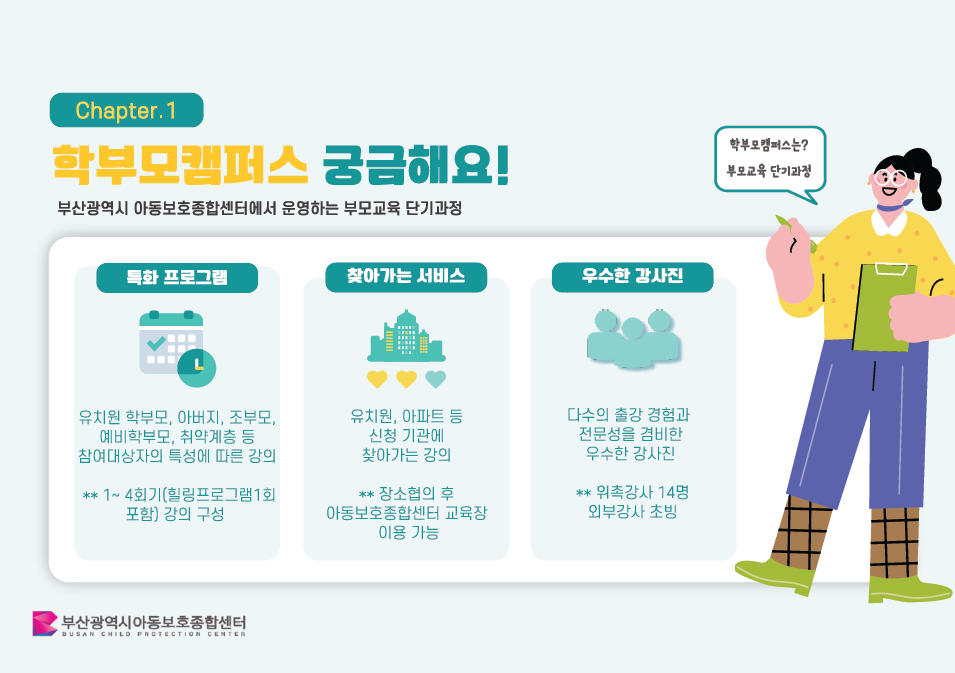 Chapter.1

학부모캠퍼스 궁금해요!

부산광역시 아동보호종합센터에서 운영하는 부모교육 단기과정

학부모캠퍼스는?
부모교육 단기과정

특화 프로그램

유치원 학부모, 아버지, 조부모, 예비학부모, 취약계층 등 참여대상자의 특성에 따른 강의

** 1~ 4회기(힐링프로그램1회 포함) 강의 구성

찾아가는 서비스

유치원, 아파트 등 신청 기관에 찾아가는 강의

** 장소협의 후 아동보호종합센터 교육장 이용 가능

우수한 강사진

다수의 출강 경험과 전문성을 겸비한 우수한 강사진

** 위촉강사 14명 외부강사 초빙

부산광역시아동보호종합센터
BUSAN CHILD PROTECTION CENTER